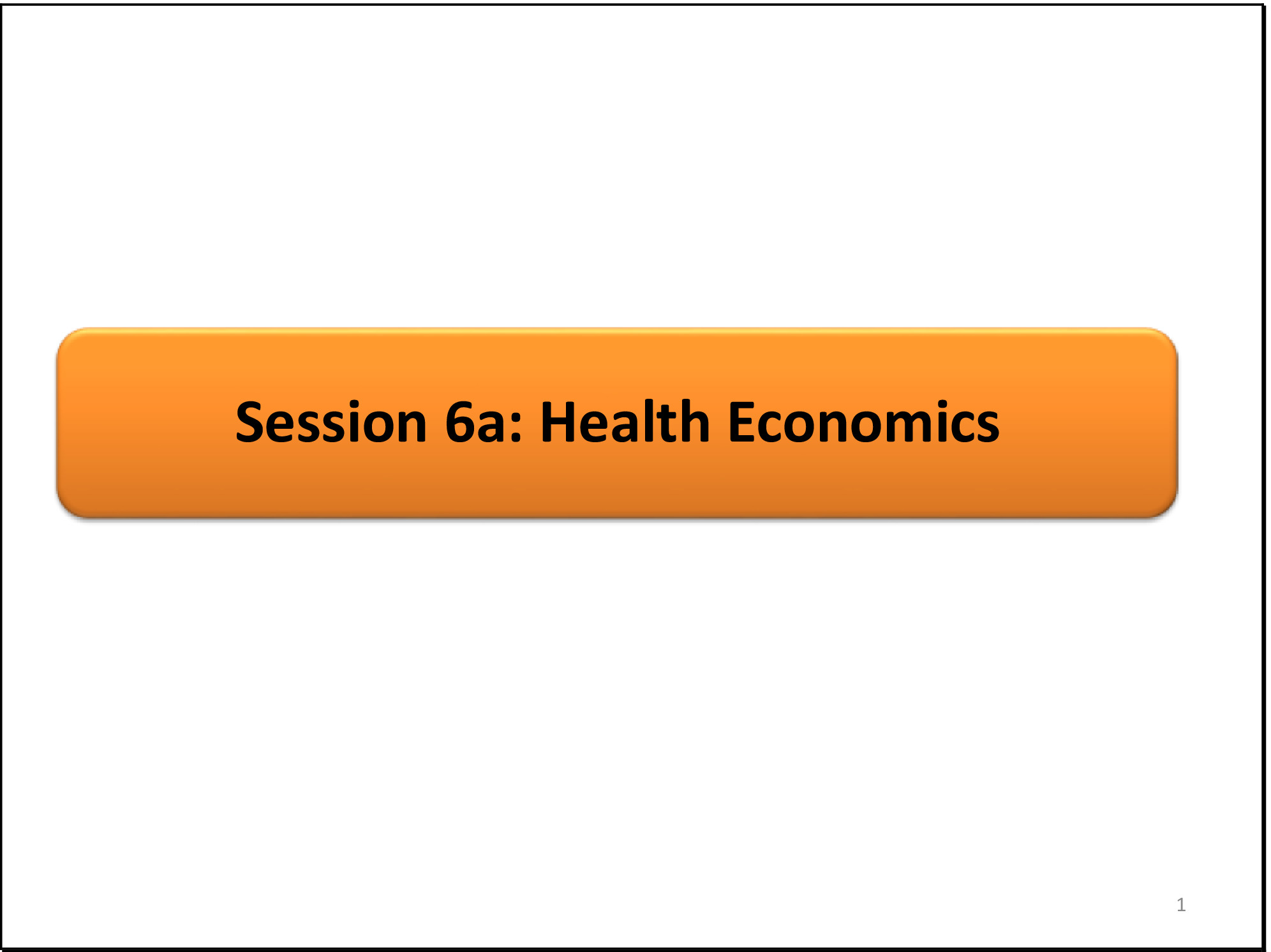 Session 6a: Health Economics

1